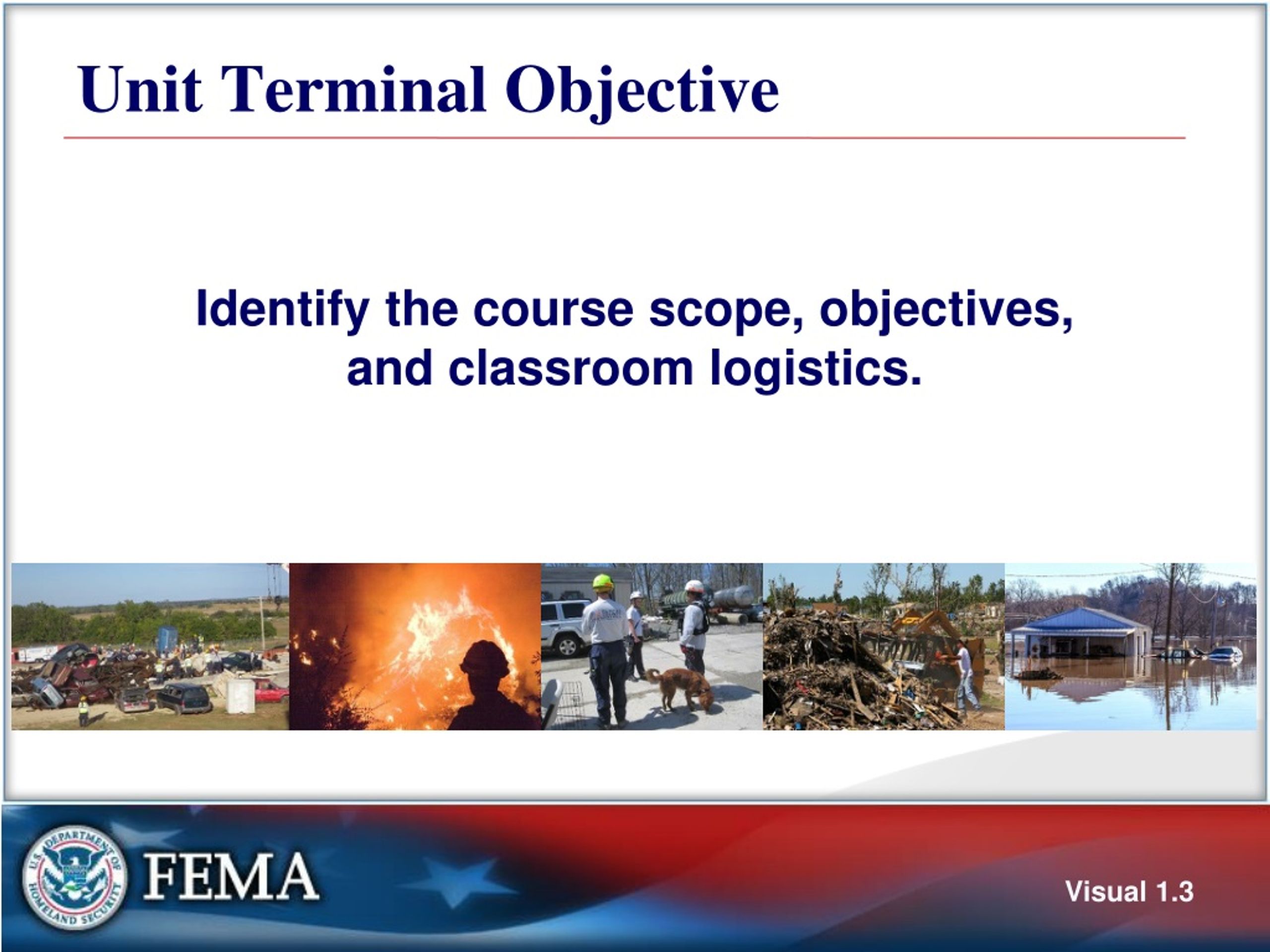 Unit Terminal Objective

Identify the course scope, objectives, and classroom logistics.

U.S. DEPARTMENT OF HOMELAND SECURITY

FEMA

Visual 1.3